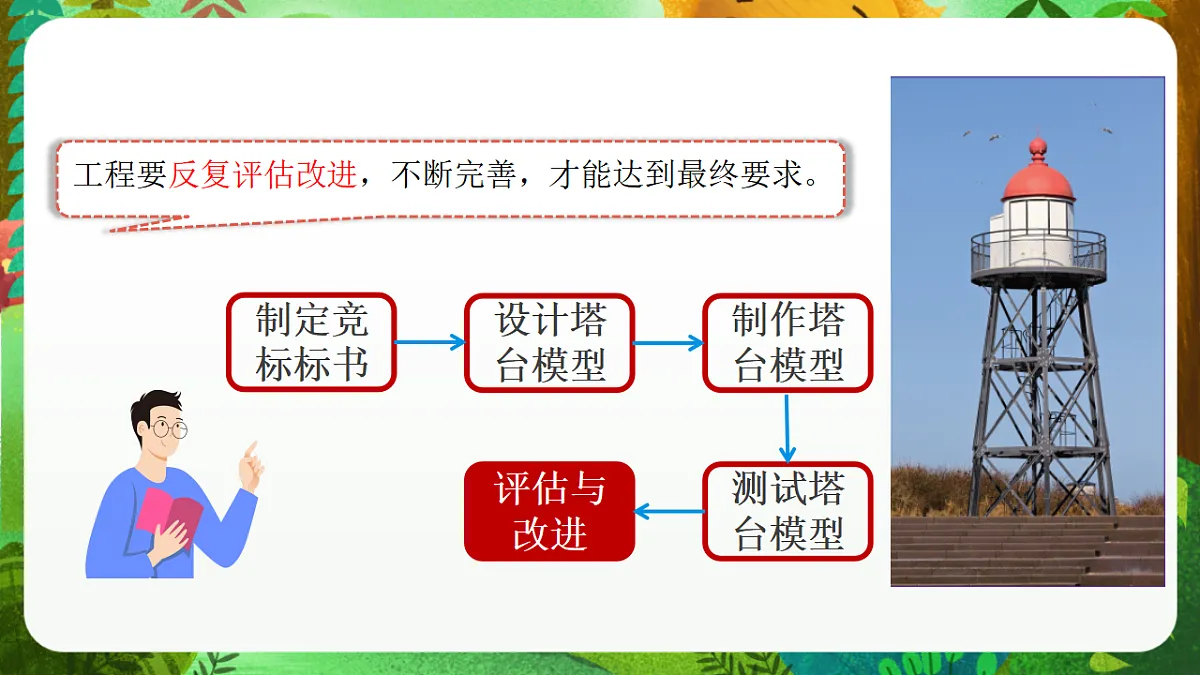 工程要反复评估改进，不断完善，才能达到最终要求。

制定竞标标书

设计塔台模型

制作塔台模型

测试塔台模型

评估与改进